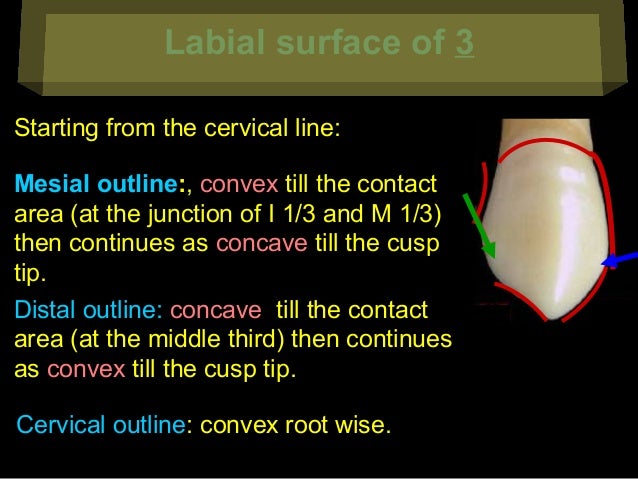 Labial surface of 3

Starting from the cervical line:

Mesial outline:, convex till the contact area (at the junction of I 1/3 and M 1/3) then continues as concave till the cusp tip.

Distal outline: concave till the contact area (at the middle third) then continues as convex till the cusp tip.

Cervical outline: convex root wise.